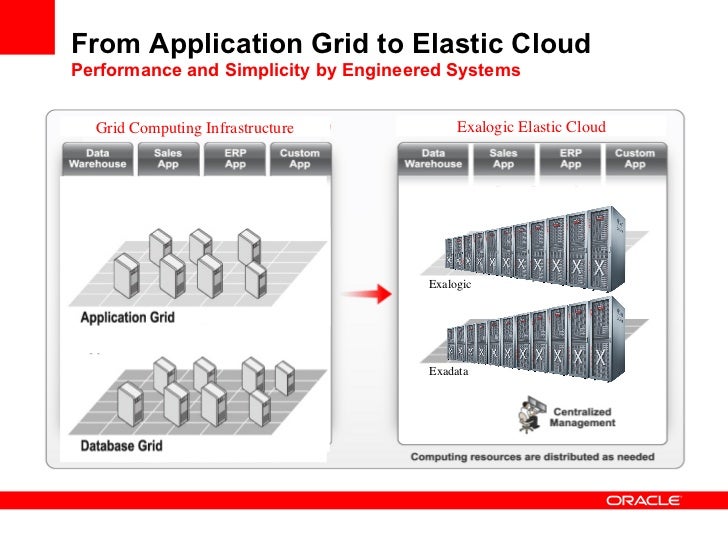 From Application Grid to Elastic Cloud
Performance and Simplicity by Engineered Systems

Grid Computing Infrastructure

Data Warehouse
Sales App
ERP App
Custom App

Application Grid

Database Grid

Exalogic Elastic Cloud

Data Warehouse
Sales App
ERP App
Custom App

Exalogic

Exadata

Centralized Management

Computing resources are distributed as needed

ORACLE